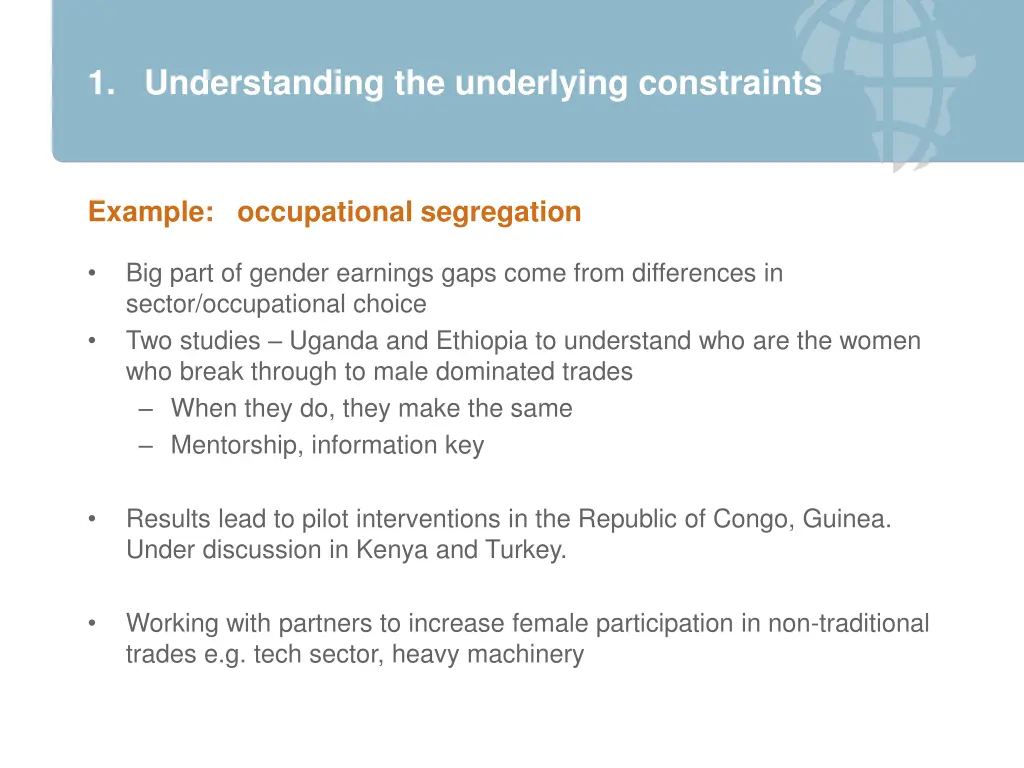 1. Understanding the underlying constraints

Example: occupational segregation

• Big part of gender earnings gaps come from differences in sector/occupational choice
• Two studies – Uganda and Ethiopia to understand who are the women who break through to male dominated trades
– When they do, they make the same
– Mentorship, information key

• Results lead to pilot interventions in the Republic of Congo, Guinea. Under discussion in Kenya and Turkey.

• Working with partners to increase female participation in non-traditional trades e.g. tech sector, heavy machinery